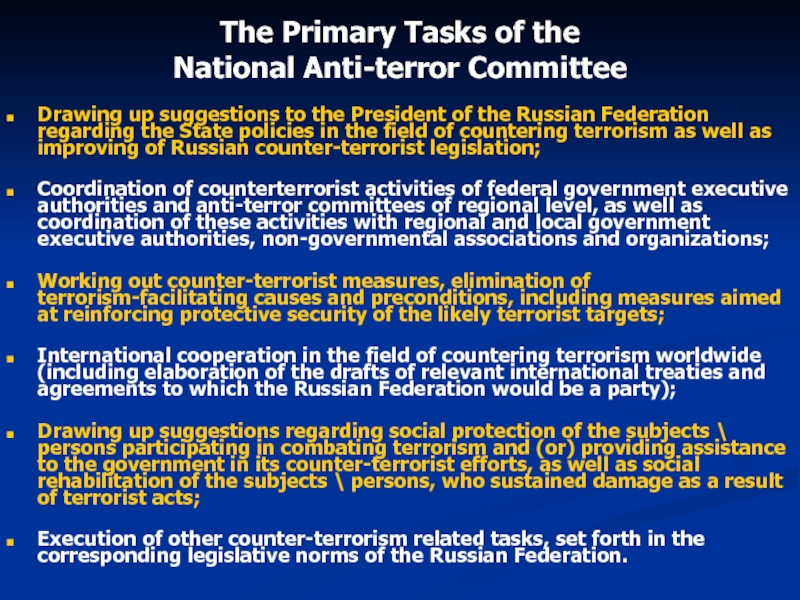 The Primary Tasks of the
National Anti-terror Committee

Drawing up suggestions to the President of the Russian Federation regarding the State policies in the field of countering terrorism as well as improving of Russian counter-terrorist legislation;

Coordination of counterterrorist activities of federal government executive authorities and anti-terror committees of regional level, as well as coordination of these activities with regional and local government executive authorities, non-governmental associations and organizations;

Working out counter-terrorist measures, elimination of terrorism-facilitating causes and preconditions, including measures aimed at reinforcing protective security of the likely terrorist targets;

International cooperation in the field of countering terrorism worldwide (including elaboration of the drafts of relevant international treaties and agreements to which the Russian Federation would be a party);

Drawing up suggestions regarding social protection of the subjects \ persons participating in combating terrorism and (or) providing assistance to the government in its counter-terrorist efforts, as well as social rehabilitation of the subjects \ persons, who sustained damage as a result of terrorist acts;

Execution of other counter-terrorism related tasks, set forth in the corresponding legislative norms of the Russian Federation.